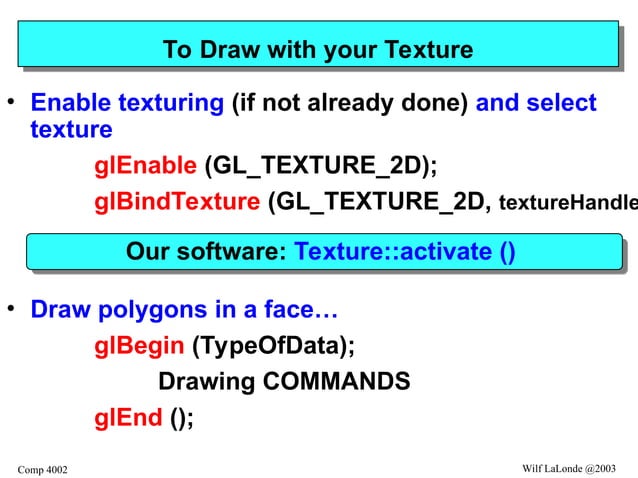 To Draw with your Texture

• Enable texturing (if not already done) and select texture

glEnable (GL_TEXTURE_2D);

glBindTexture (GL_TEXTURE_2D, textureHandle

Our software: Texture::activate ()

• Draw polygons in a face…

glBegin (TypeOfData);

Drawing COMMANDS

glEnd ();

Comp 4002

Wilf LaLonde @2003